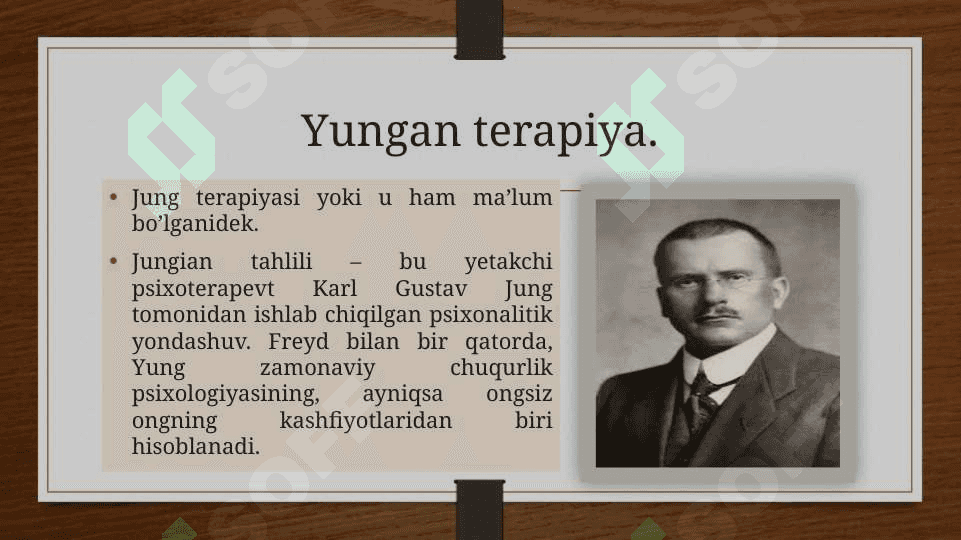 Yungan terapiya.

• Jung terapiyasi yoki u ham ma’lum bo’lganidek.

• Jungian tahlili – bu yetakchi psixoterapevt Karl Gustav Jung tomonidan ishlab chiqilgan psixonalitik yondashuv. Freyd bilan bir qatorda, Yung zamonaviy chuqurlik psixologiyasining, ayniqsa ongsiz ongning kashfiyotlaridan biri hisoblanadi.